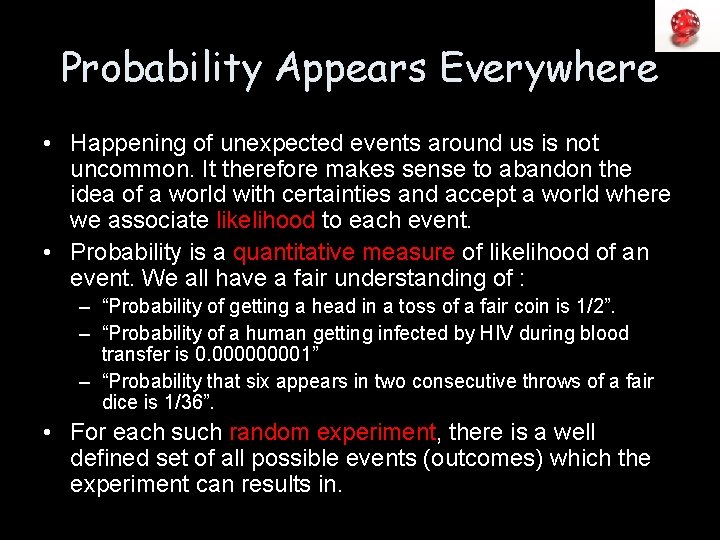 Probability Appears Everywhere

• Happening of unexpected events around us is not uncommon. It therefore makes sense to abandon the idea of a world with certainties and accept a world where we associate likelihood to each event.

• Probability is a quantitative measure of likelihood of an event. We all have a fair understanding of :

– “Probability of getting a head in a toss of a fair coin is 1/2”.

– “Probability of a human getting infected by HIV during blood transfer is 0.000000001”

– “Probability that six appears in two consecutive throws of a fair dice is 1/36”.

• For each such random experiment, there is a well defined set of all possible events (outcomes) which the experiment can results in.